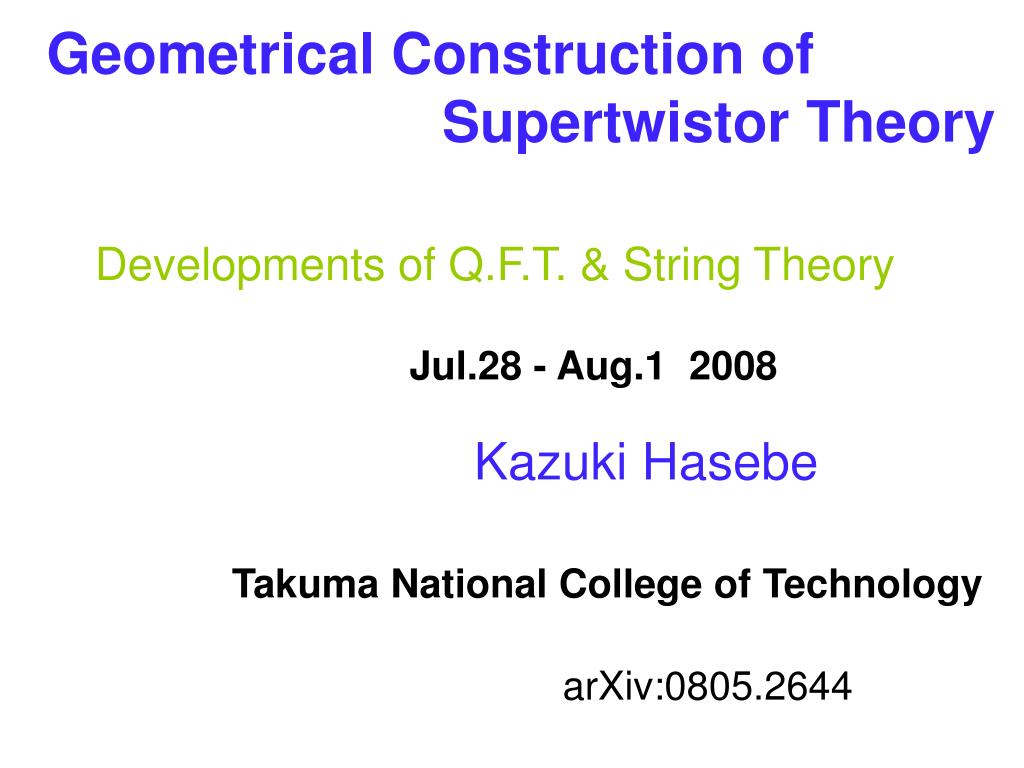 Geometrical Construction of Supertwistor Theory

Developments of Q.F.T. & String Theory

Jul.28 - Aug.1 2008

Kazuki Hasebe

Takuma National College of Technology

arXiv:0805.2644